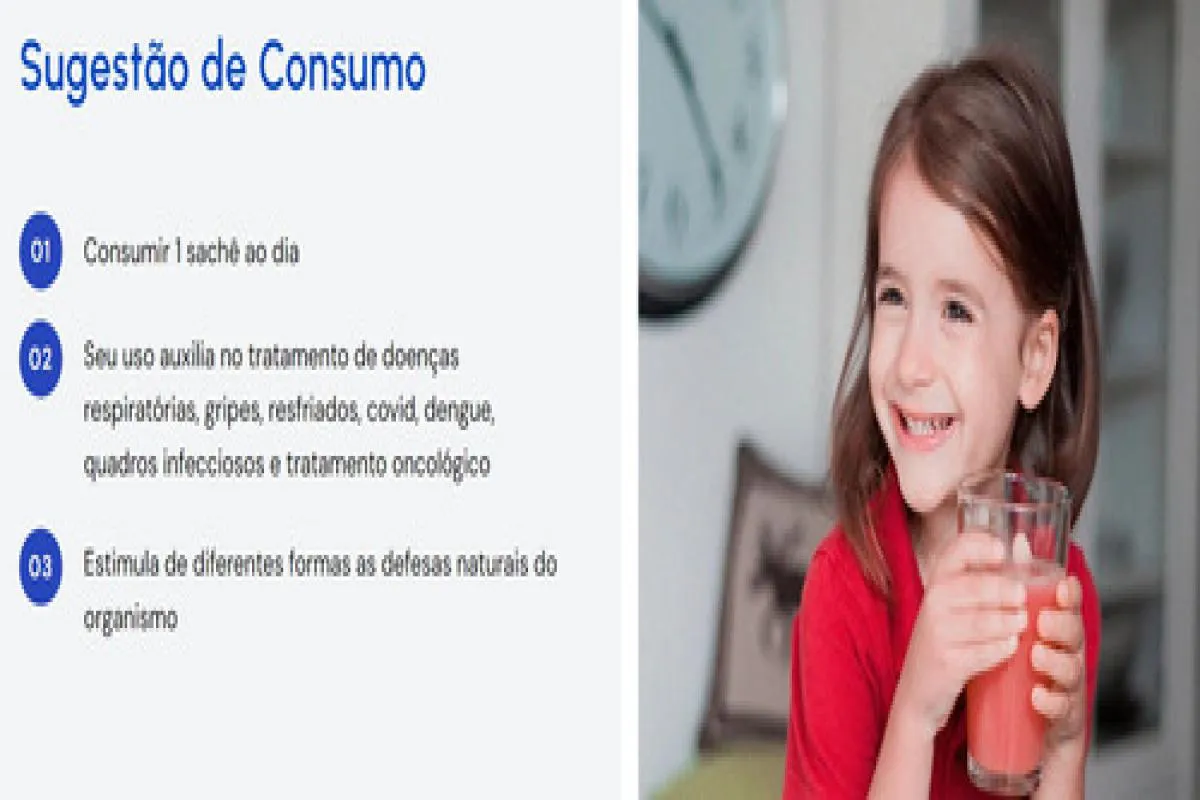 Sugestão de Consumo

01 Consumir 1 sachê ao dia

02 Seu uso auxilia no tratamento de doenças respiratórias, gripes, resfriados, covid, dengue, quadros infecciosos e tratamento oncológico

03 Estimula de diferentes formas as defesas naturais do organismo